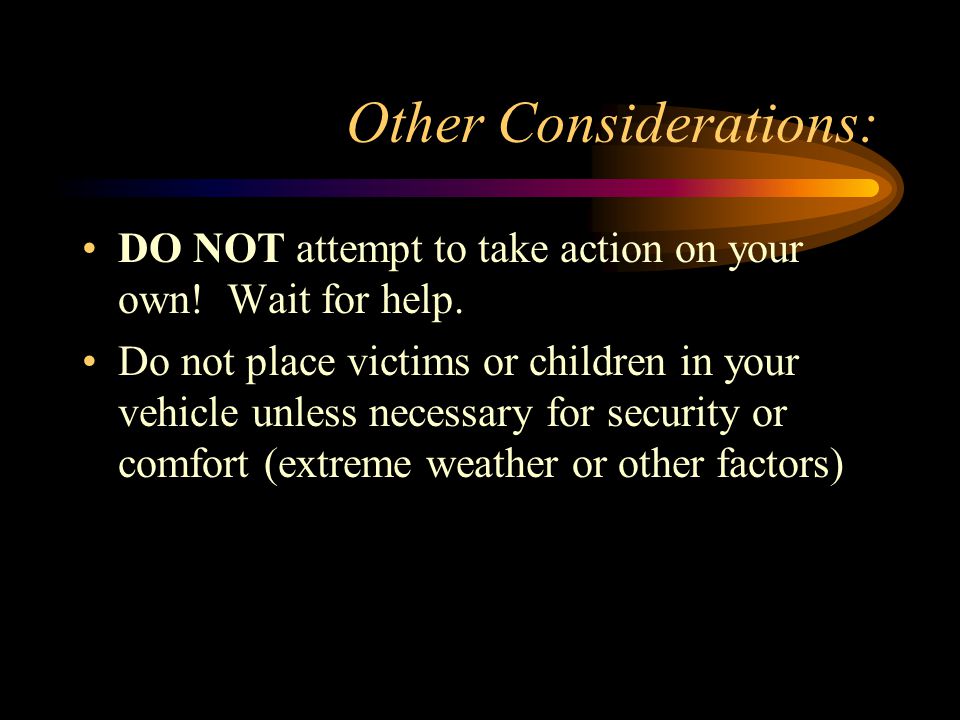 Other Considerations:

• DO NOT attempt to take action on your own! Wait for help.
• Do not place victims or children in your vehicle unless necessary for security or comfort (extreme weather or other factors)